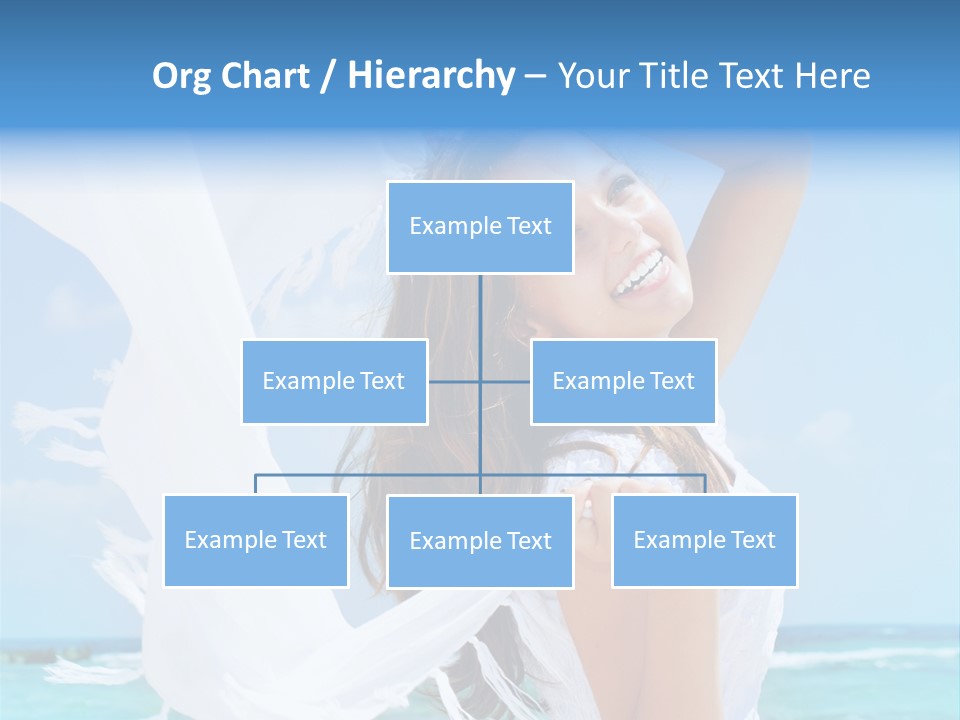 Org Chart / Hierarchy – Your Title Text Here

Example Text

Example Text

Example Text

Example Text

Example Text

Example Text